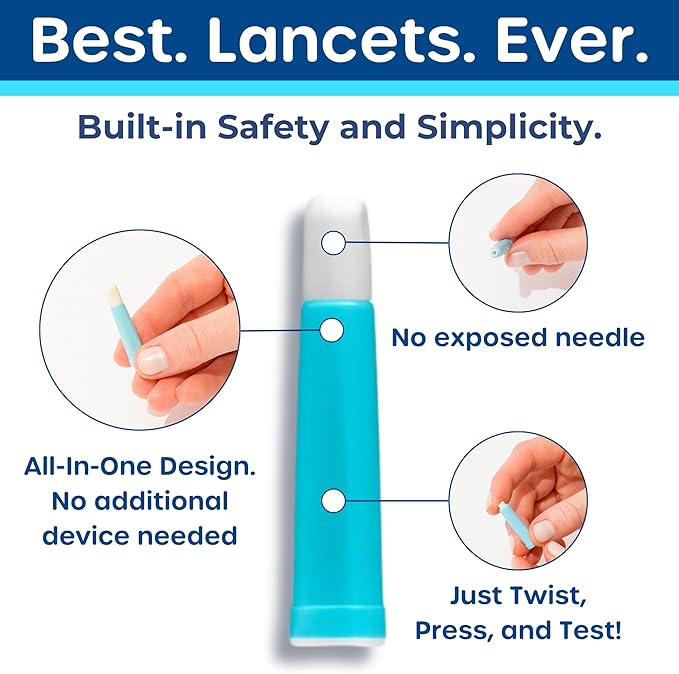 Best. Lancets. Ever.

Built-in Safety and Simplicity.

No exposed needle

All-In-One Design. No additional device needed

Just Twist, Press, and Test!